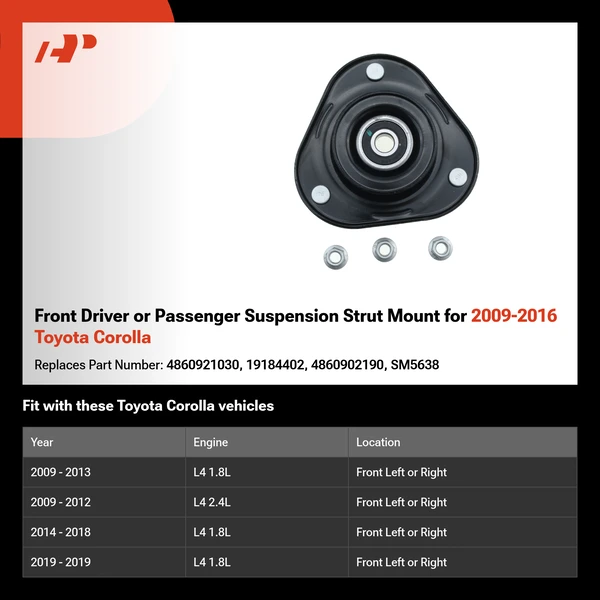 Front Driver or Passenger Suspension Strut Mount for 2009-2016 Toyota Corolla

Replaces Part Number: 4860921030, 19184402, 4860902190, SM5638

Fit with these Toyota Corolla vehicles

| Year | Engine | Location |
|---|---|---|
| 2009 - 2013 | L4 1.8L | Front Left or Right |
| 2009 - 2012 | L4 2.4L | Front Left or Right |
| 2014 - 2018 | L4 1.8L | Front Left or Right |
| 2019 - 2019 | L4 1.8L | Front Left or Right |